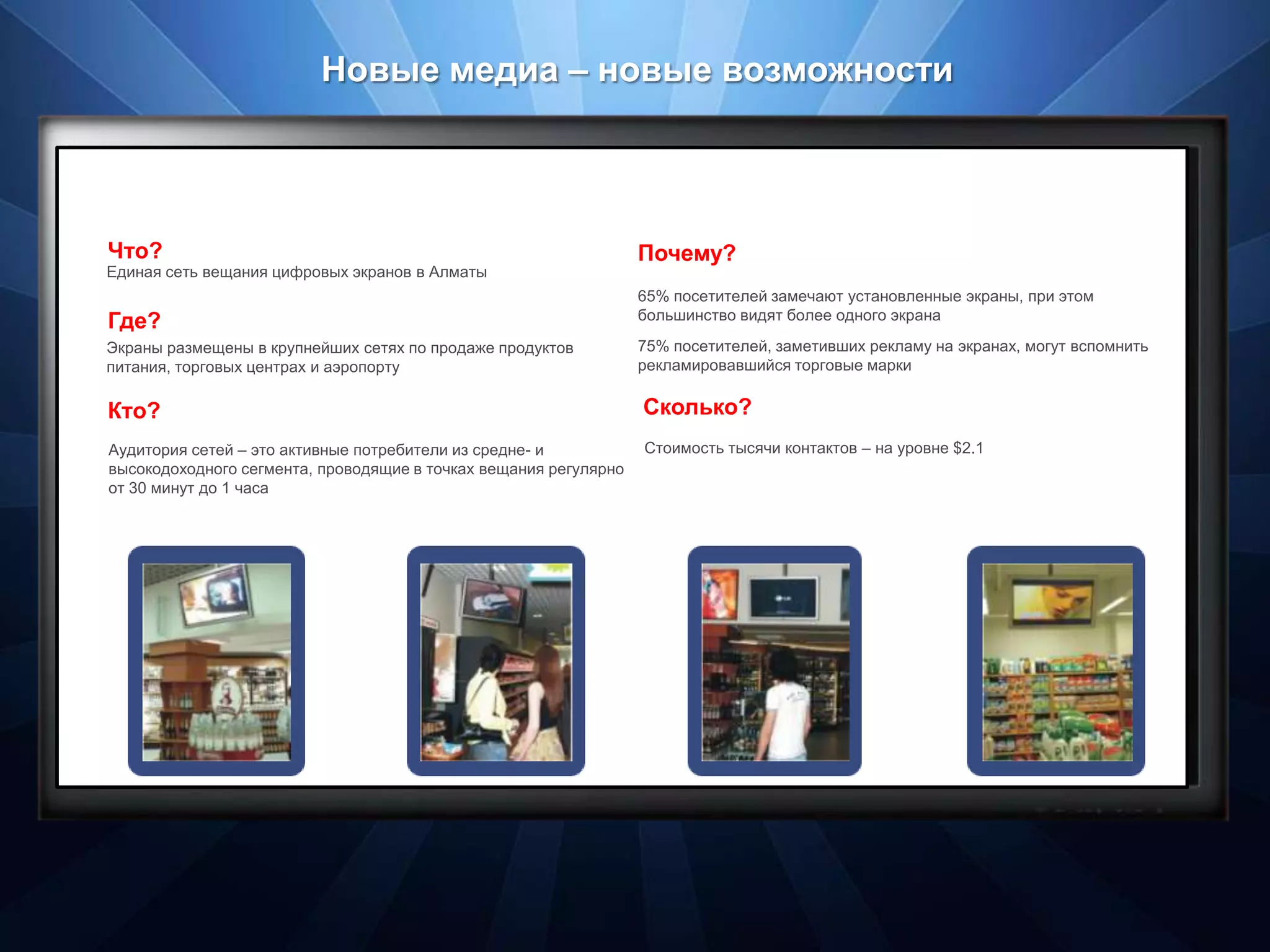 Новые медиа – новые возможности

Что?
Единая сеть вещания цифровых экранов в Алматы

Где?
Экраны размещены в крупнейших сетях по продаже продуктов питания, торговых центрах и аэропорту

Кто?

Аудитория сетей – это активные потребители из средне- и высокодоходного сегмента, проводящие в точках вещания регулярно от 30 минут до 1 часа

Почему?

65% посетителей замечают установленные экраны, при этом большинство видят более одного экрана

75% посетителей, заметивших рекламу на экранах, могут вспомнить рекламировавшийся торговые марки

Сколько?

Стоимость тысячи контактов – на уровне $2.1